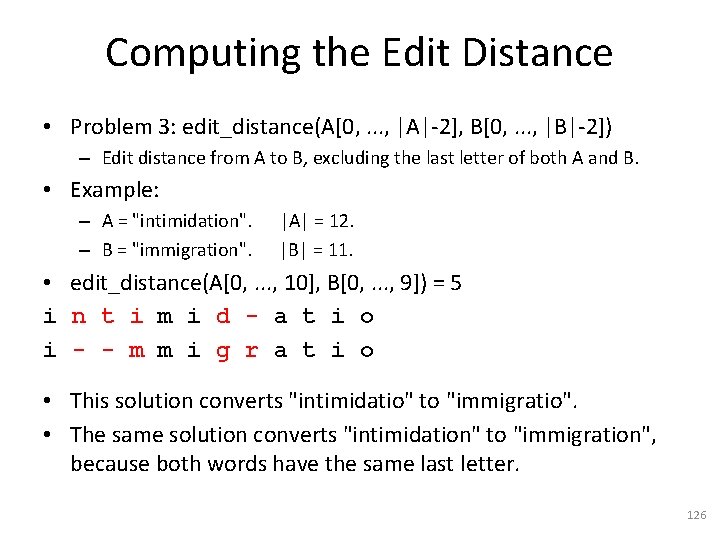 Computing the Edit Distance

• Problem 3: edit_distance(A[0, ..., |A|-2], B[0, ..., |B|-2])
  – Edit distance from A to B, excluding the last letter of both A and B.

• Example:
  – A = "intimidation". |A| = 12.
  – B = "immigration". |B| = 11.

• edit_distance(A[0, ..., 10], B[0, ..., 9]) = 5

i n t i m i d - a t i o
i - - m m i g r a t i o

• This solution converts "intimidatio" to "immigratio".
• The same solution converts "intimidation" to "immigration", because both words have the same last letter.

126